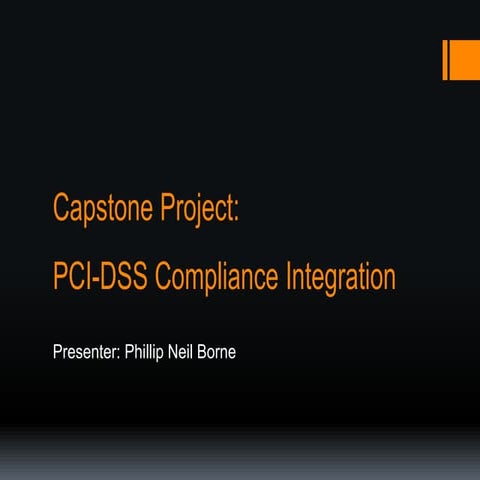 Capstone Project:

PCI-DSS Compliance Integration

Presenter: Phillip Neil Borne